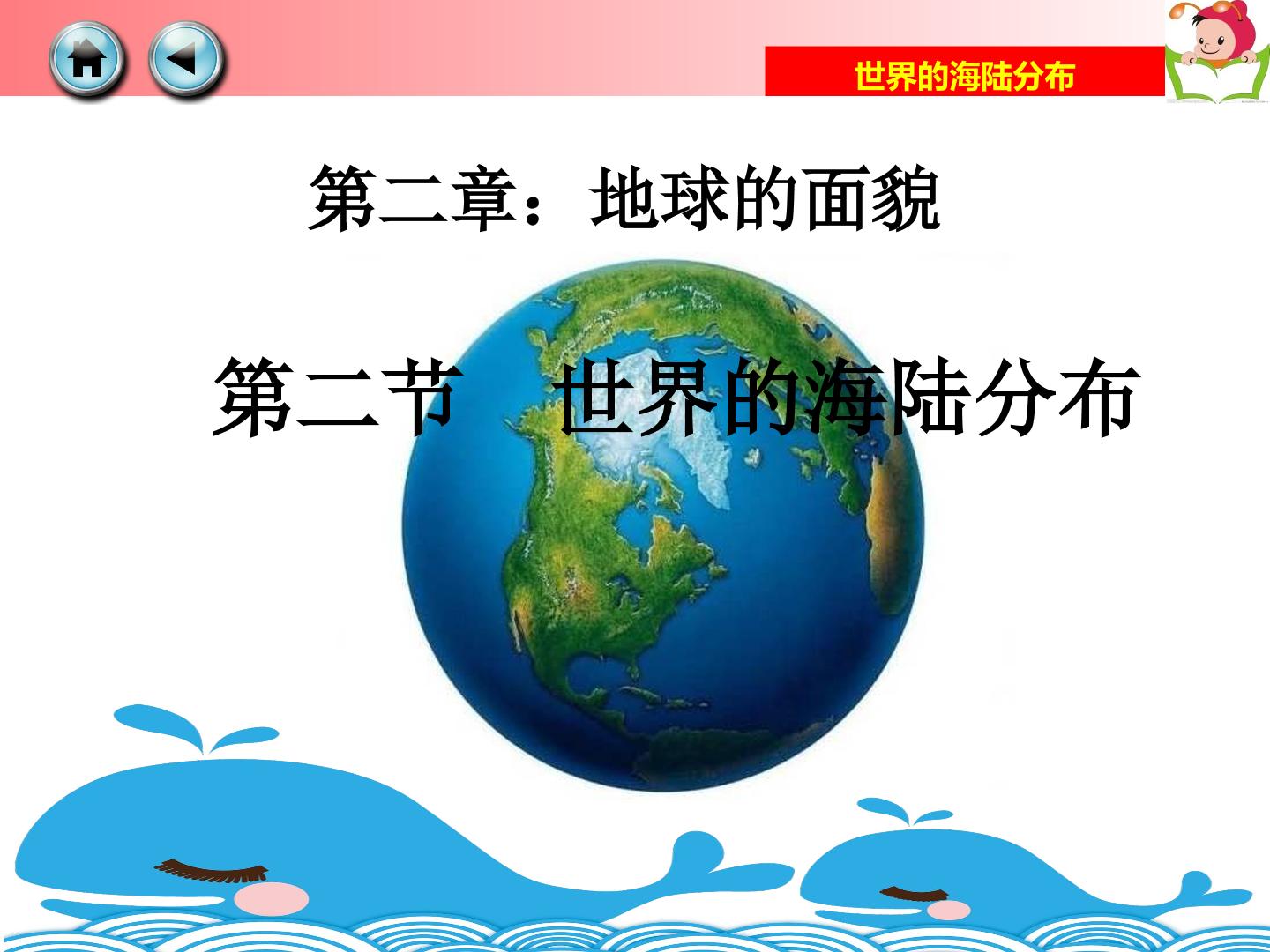 世界的海陆分布

第二章：地球的面貌

第二节　世界的海陆分布